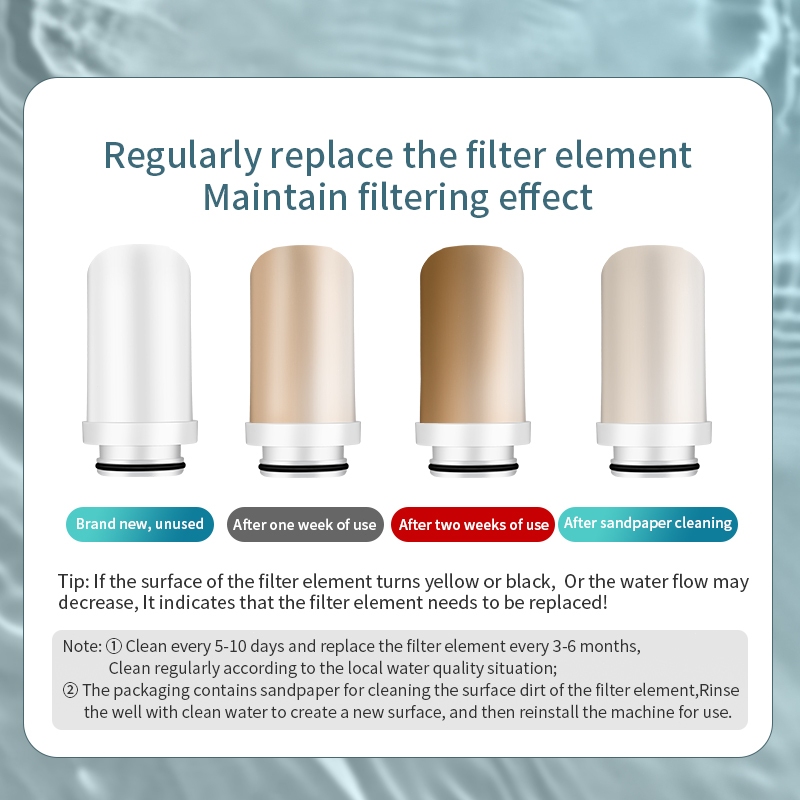 Regularly replace the filter element
Maintain filtering effect

Brand new, unused

After one week of use

After two weeks of use

After sandpaper cleaning

Tip: If the surface of the filter element turns yellow or black, Or the water flow may decrease, It indicates that the filter element needs to be replaced!

Note: ① Clean every 5-10 days and replace the filter element every 3-6 months, Clean regularly according to the local water quality situation;
② The packaging contains sandpaper for cleaning the surface dirt of the filter element,Rinse the well with clean water to create a new surface, and then reinstall the machine for use.